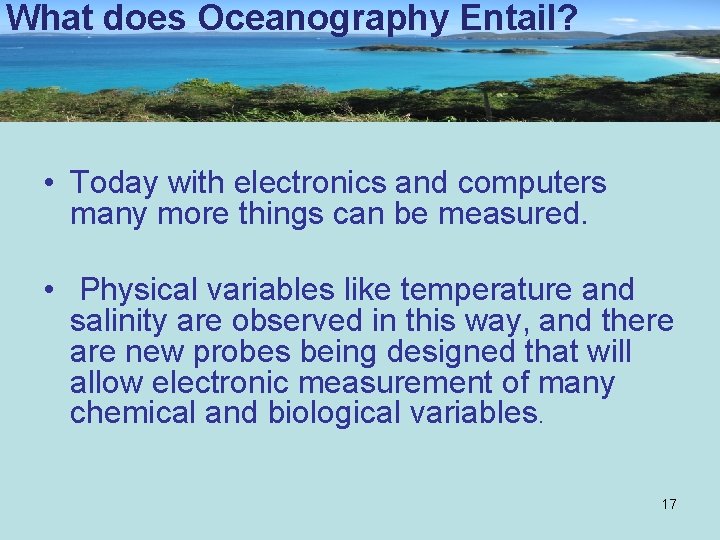 What does Oceanography Entail?

• Today with electronics and computers many more things can be measured.

• Physical variables like temperature and salinity are observed in this way, and there are new probes being designed that will allow electronic measurement of many chemical and biological variables.

17